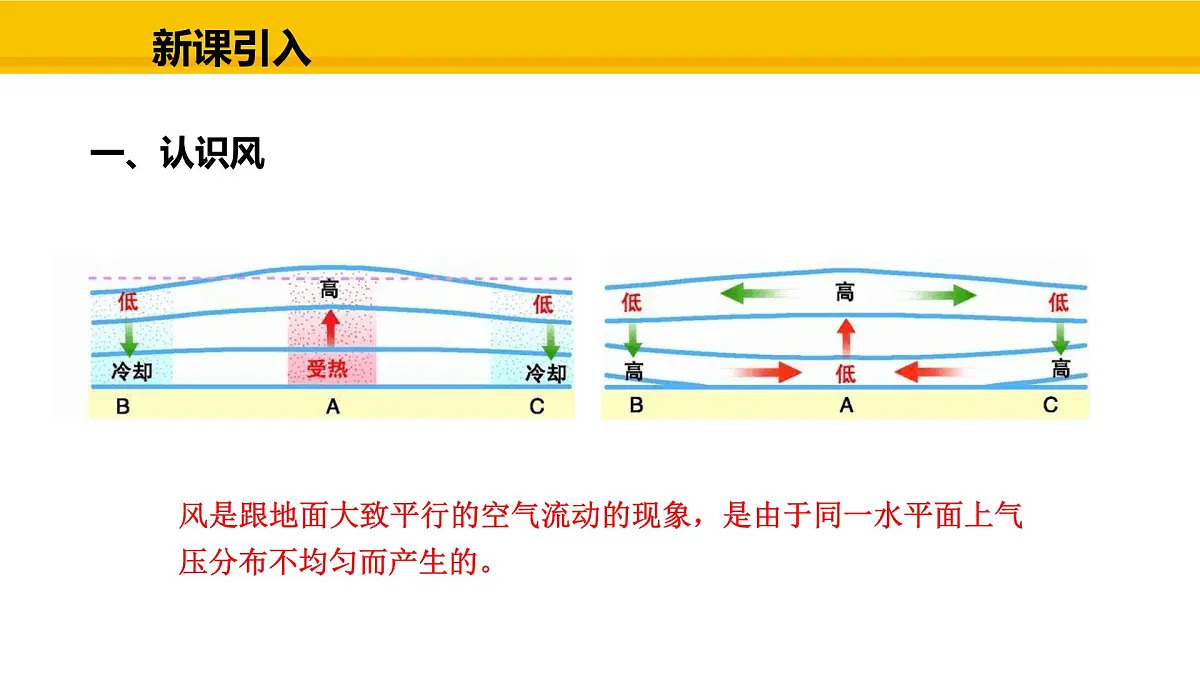 新课引入

一、认识风

低
高
低
冷却
受热
冷却
B
A
C

低
高
低
高
低
高
B
A
C

风是跟地面大致平行的空气流动的现象，是由于同一水平面上气压分布不均匀而产生的。